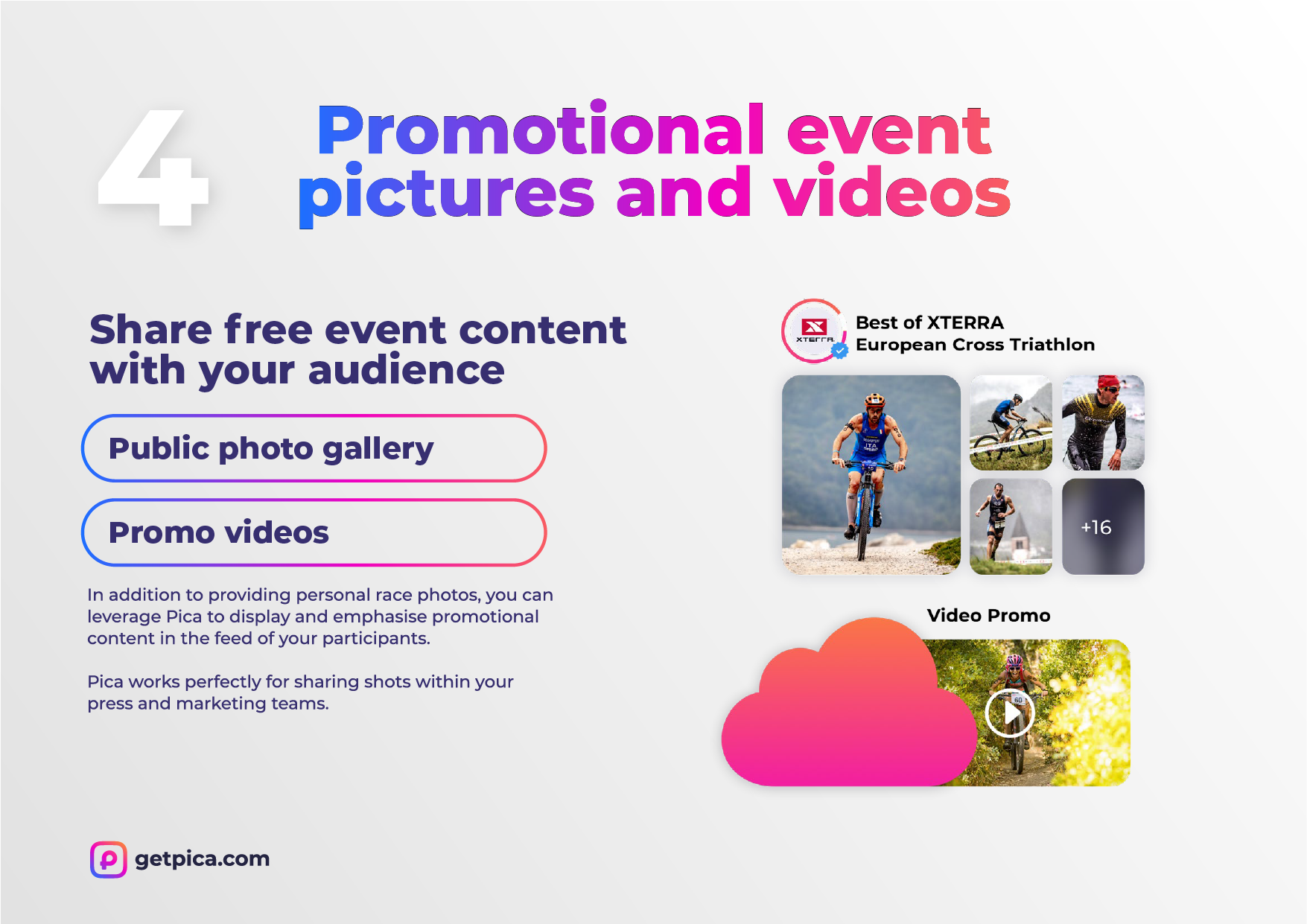 4

Promotional event pictures and videos

Share free event content with your audience

Public photo gallery

Promo videos

In addition to providing personal race photos, you can leverage Pica to display and emphasise promotional content in the feed of your participants.

Pica works perfectly for sharing shots within your press and marketing teams.

XTERRA

Best of XTERRA
European Cross Triathlon

+16

Video Promo

getpica.com